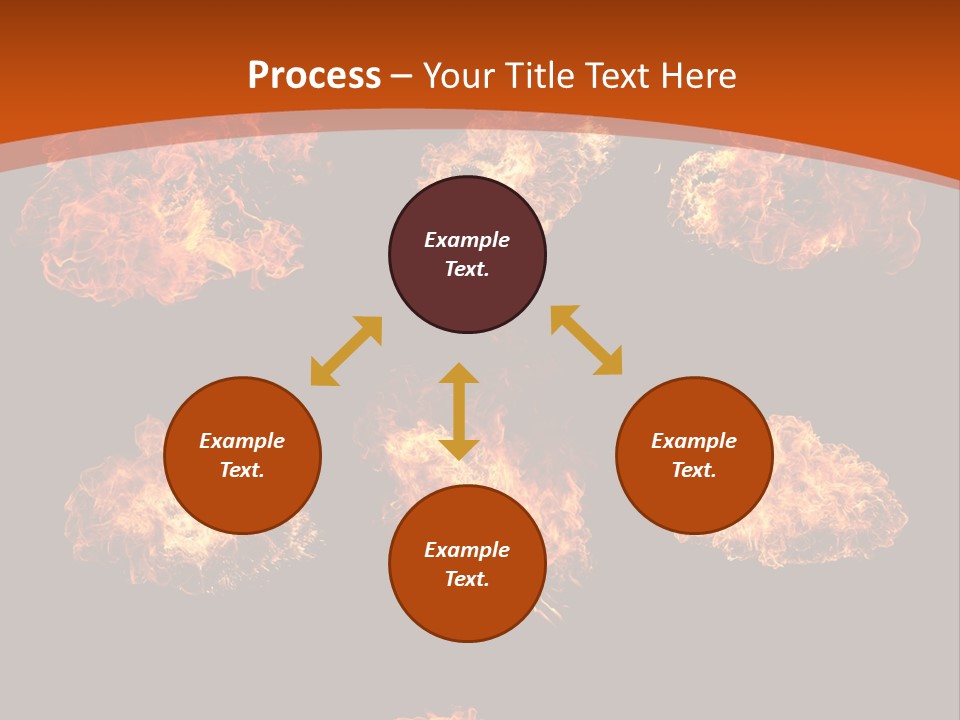 Process – Your Title Text Here

Example Text.

Example Text.

Example Text.

Example Text.